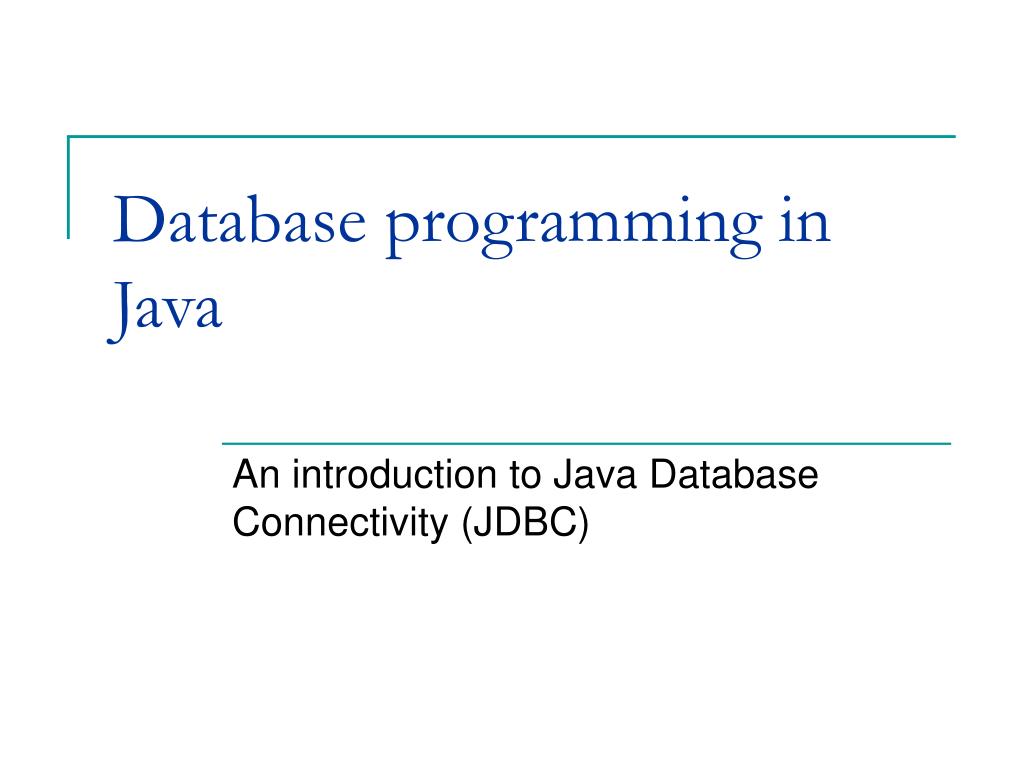 Database programming in Java

An introduction to Java Database Connectivity (JDBC)